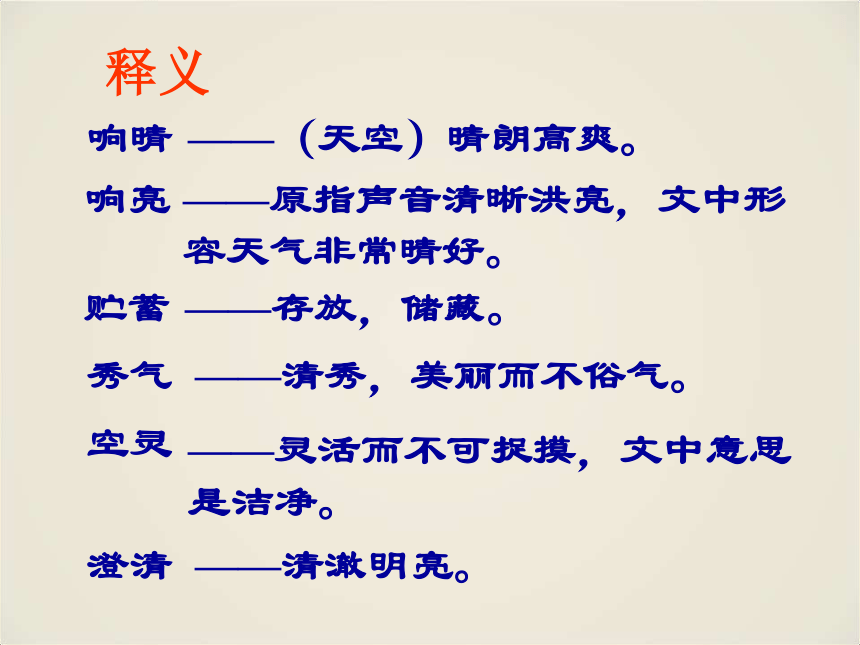 释义

响晴 ——（天空）晴朗高爽。

响亮 ——原指声音清晰洪亮，文中形容天气非常晴好。

贮蓄 ——存放，储藏。

秀气 ——清秀，美丽而不俗气。

空灵 ——灵活而不可捉摸，文中意思是洁净。

澄清 ——清澈明亮。